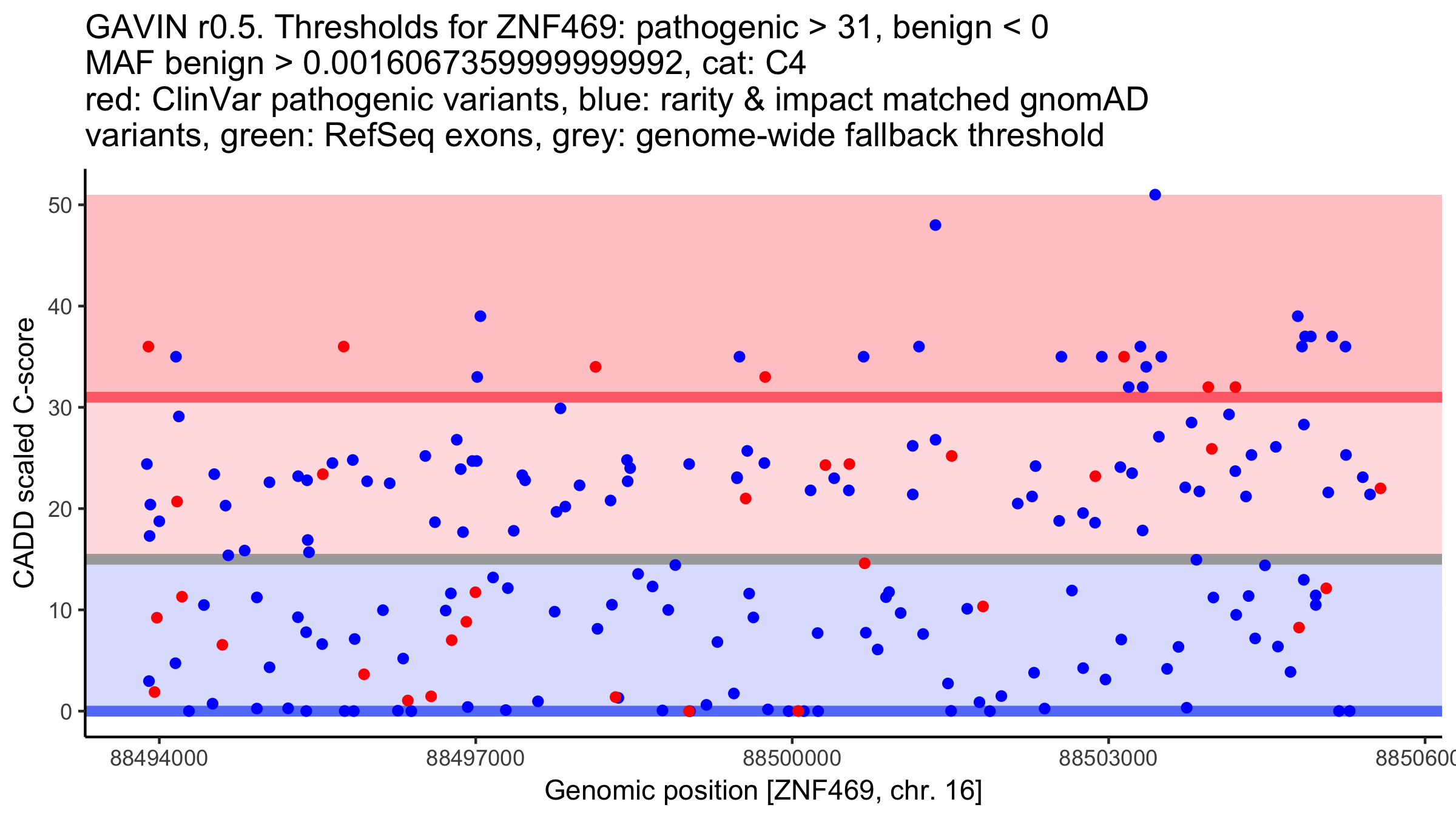 GAVIN r0.5. Thresholds for ZNF469: pathogenic > 31, benign < 0
MAF benign > 0.00160673599999992, cat: C4
red: ClinVar pathogenic variants, blue: rarity & impact matched gnomAD variants, green: RefSeq exons, grey: genome-wide fallback threshold

CADD scaled C-score

50
40
30
20
10
0

88494000
88497000
88500000
88503000
8850600

Genomic position [ZNF469, chr. 16]